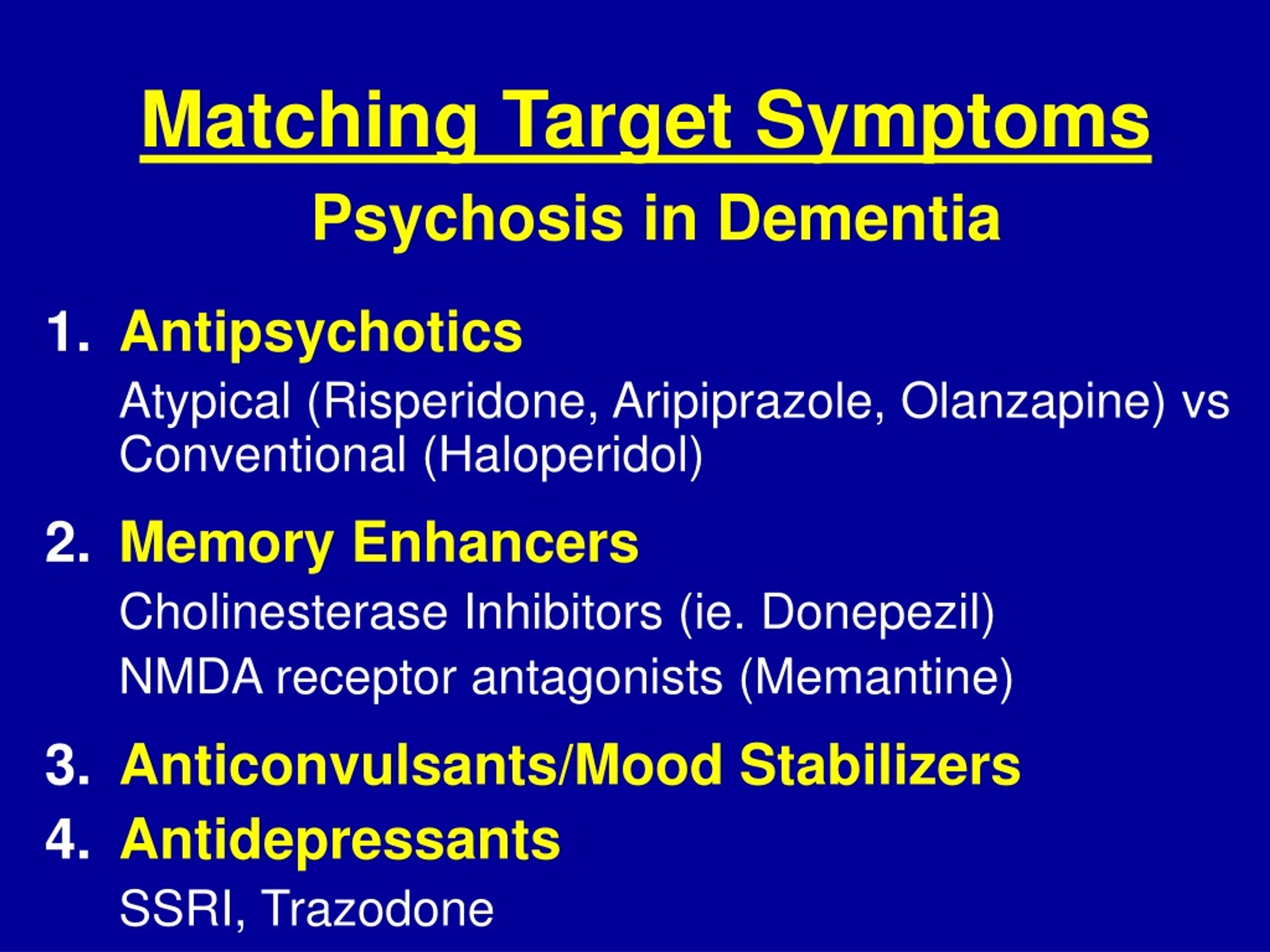 Matching Target Symptoms
Psychosis in Dementia

1. Antipsychotics
Atypical (Risperidone, Aripiprazole, Olanzapine) vs Conventional (Haloperidol)

2. Memory Enhancers
Cholinesterase Inhibitors (ie. Donepezil)
NMDA receptor antagonists (Memantine)

3. Anticonvulsants/Mood Stabilizers

4. Antidepressants
SSRI, Trazodone